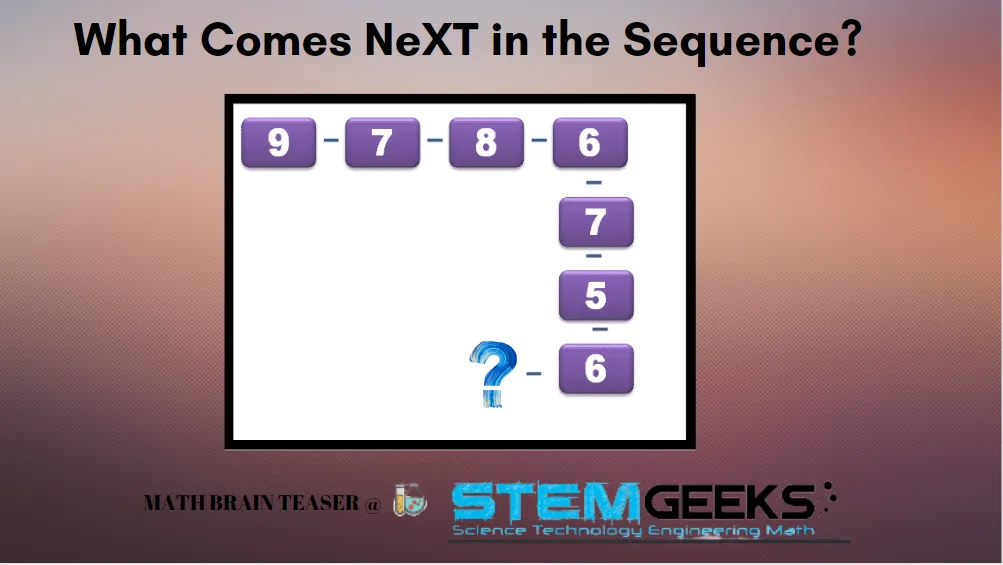 What Comes NeXT in the Sequence?

9 – 7 – 8 – 6 – 7 – 5 – 6 – ?

MATH BRAIN TEASER @ STEMGEEKS
Science Technology Engineering Math